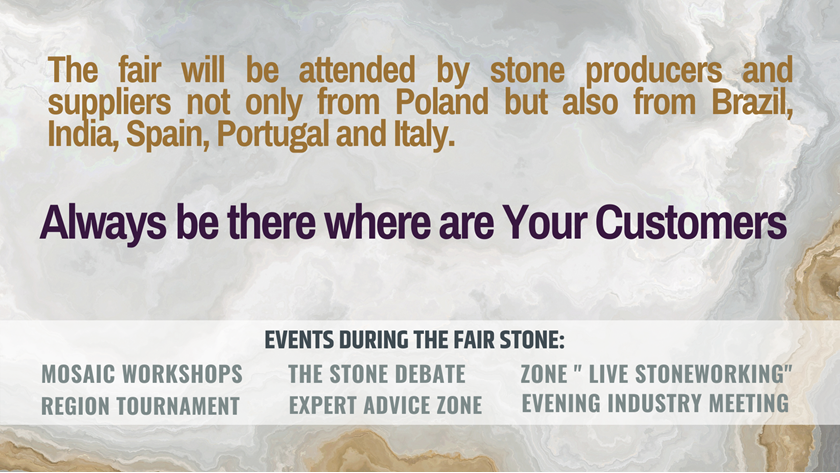 The fair will be attended by stone producers and suppliers not only from Poland but also from Brazil, India, Spain, Portugal and Italy.

Always be there where are Your Customers

EVENTS DURING THE FAIR STONE:

MOSAIC WORKSHOPS
REGION TOURNAMENT

THE STONE DEBATE
EXPERT ADVICE ZONE

ZONE " LIVE STONEWORKING"
EVENING INDUSTRY MEETING